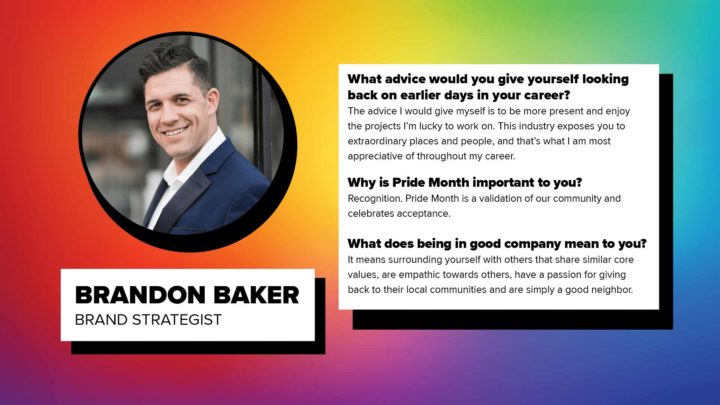 BRANDON BAKER
BRAND STRATEGIST

What advice would you give yourself looking back on earlier days in your career?
The advice I would give myself is to be more present and enjoy the projects I'm lucky to work on. This industry exposes you to extraordinary places and people, and that's what I am most appreciative of throughout my career.

Why is Pride Month important to you?
Recognition. Pride Month is a validation of our community and celebrates acceptance.

What does being in good company mean to you?
It means surrounding yourself with others that share similar core values, are empathic towards others, have a passion for giving back to their local communities and are simply a good neighbor.